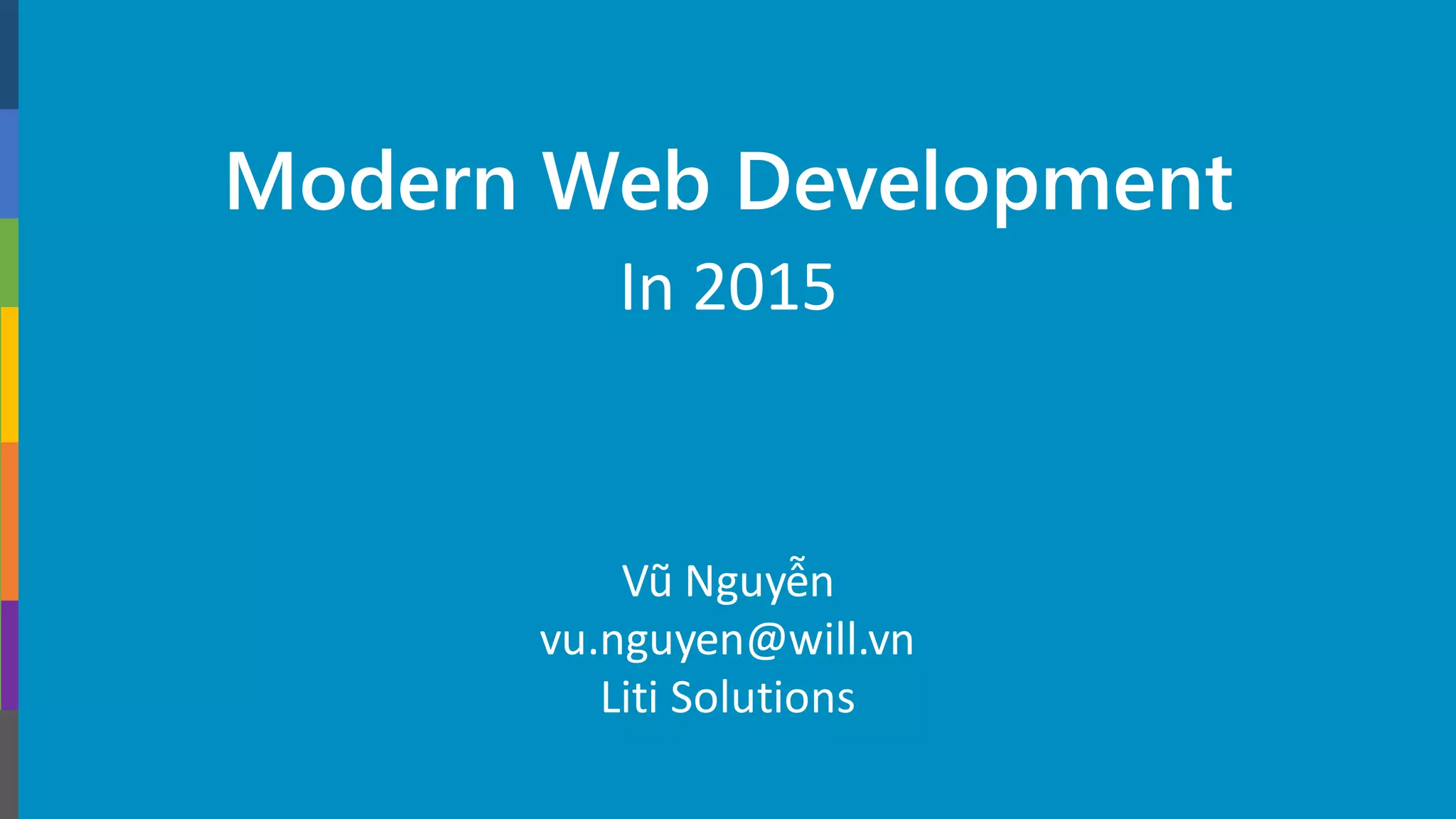 Modern Web Development
In 2015

Vũ Nguyễn
vu.nguyen@will.vn
Liti Solutions